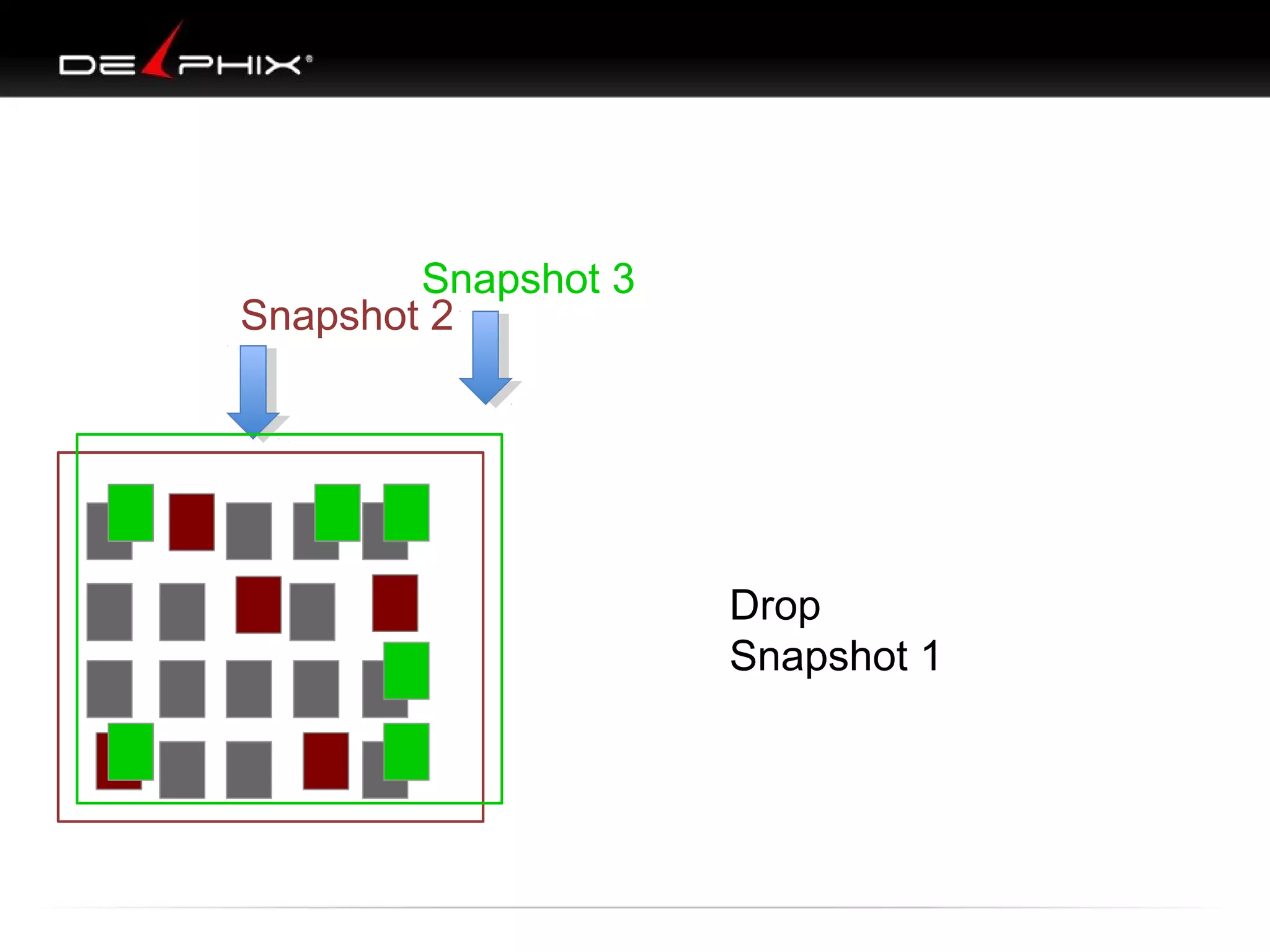 DELPHIX®

Snapshot 3

Snapshot 2

Drop
Snapshot 1